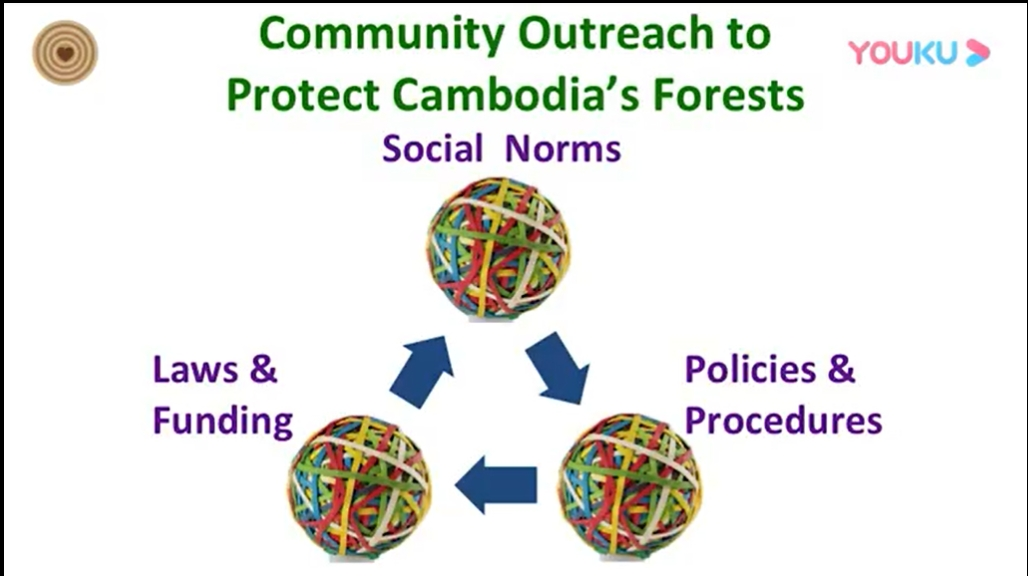 Community Outreach to Protect Cambodia's Forests

YOUKU

Social Norms

Laws & Funding

Policies & Procedures